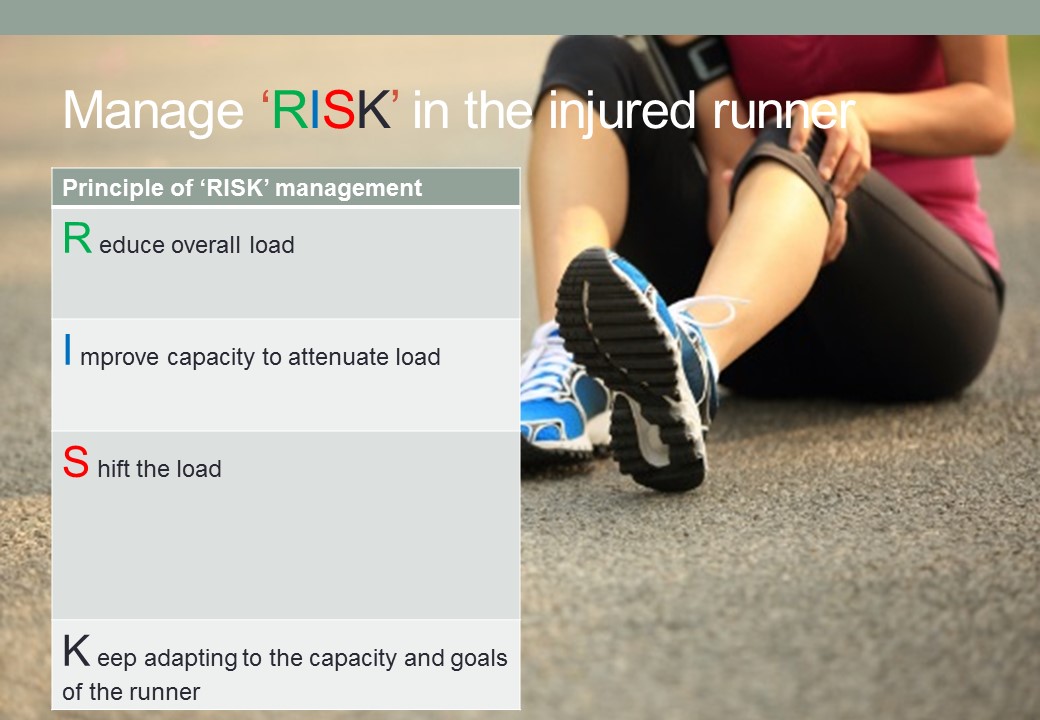 Manage ‘RISK’ in the injured runner

| Principle of ‘RISK’ management |
|---|
| R educe overall load |
| I mprove capacity to attenuate load |
| S hift the load |
| K eep adapting to the capacity and goals of the runner |